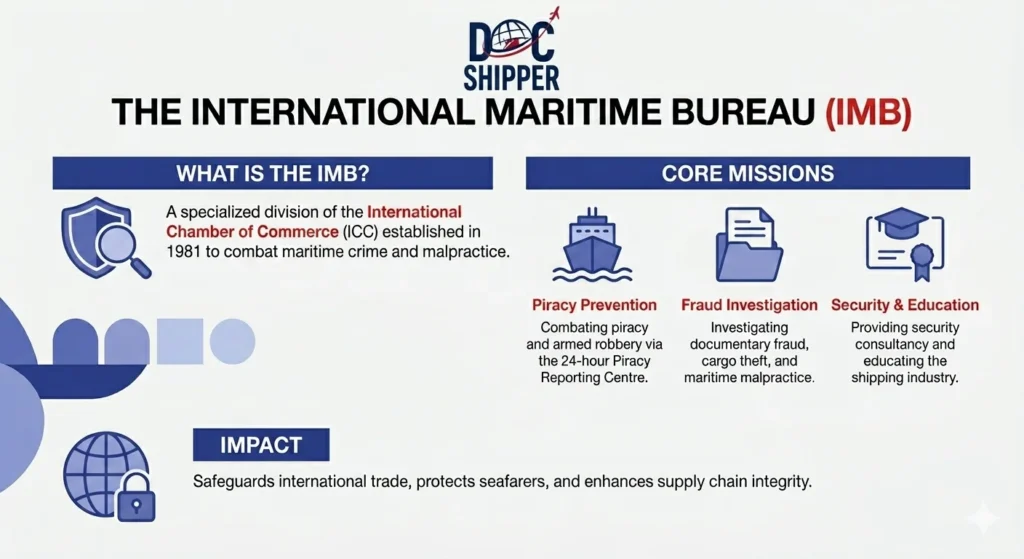 DOC SHIPPER

THE INTERNATIONAL MARITIME BUREAU (IMB)

WHAT IS THE IMB?

A specialized division of the International Chamber of Commerce (ICC) established in 1981 to combat maritime crime and malpractice.

CORE MISSIONS

Piracy Prevention
Combating piracy and armed robbery via the 24-hour Piracy Reporting Centre.

Fraud Investigation
Investigating documentary fraud, cargo theft, and maritime malpractice.

Security & Education
Providing security consultancy and educating the shipping industry.

IMPACT

Safeguards international trade, protects seafarers, and enhances supply chain integrity.